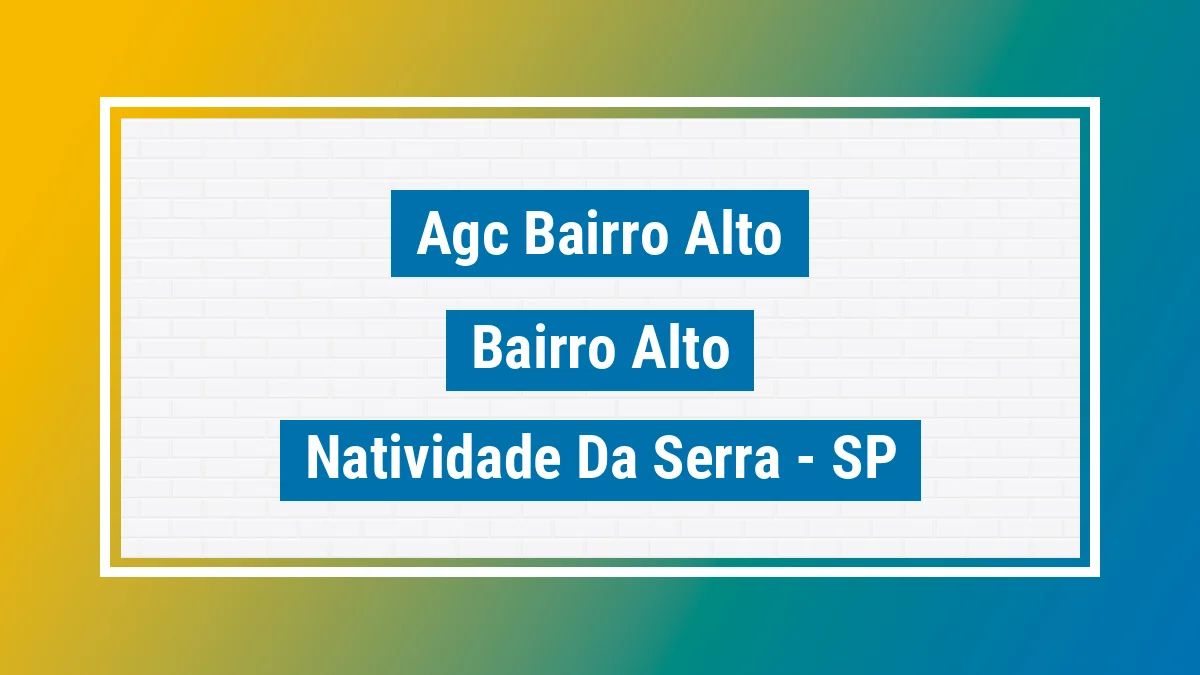 Agc Bairro Alto

Bairro Alto

Natividade Da Serra - SP